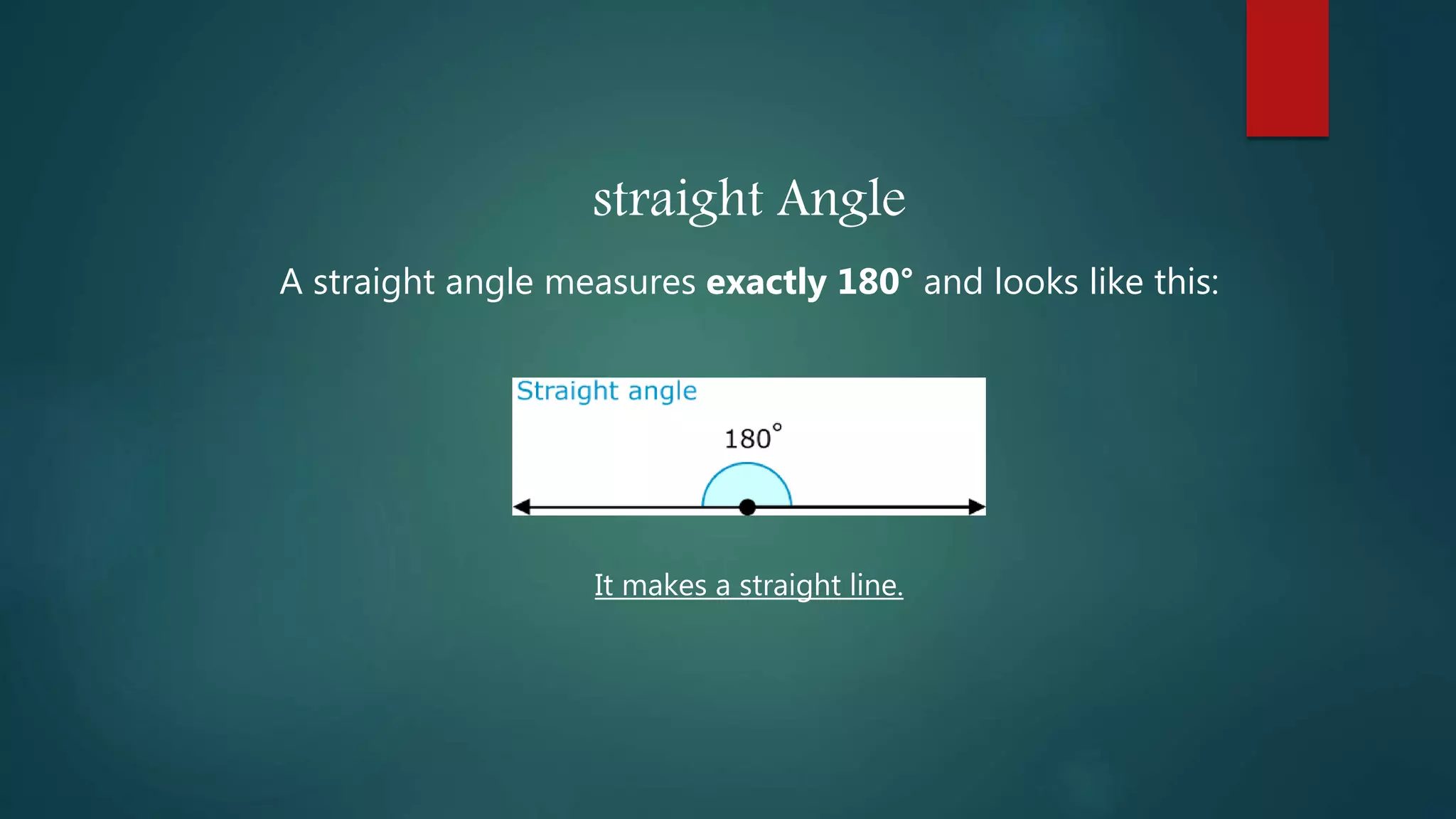 straight Angle

A straight angle measures exactly 180° and looks like this:

Straight angle

180°

It makes a straight line.